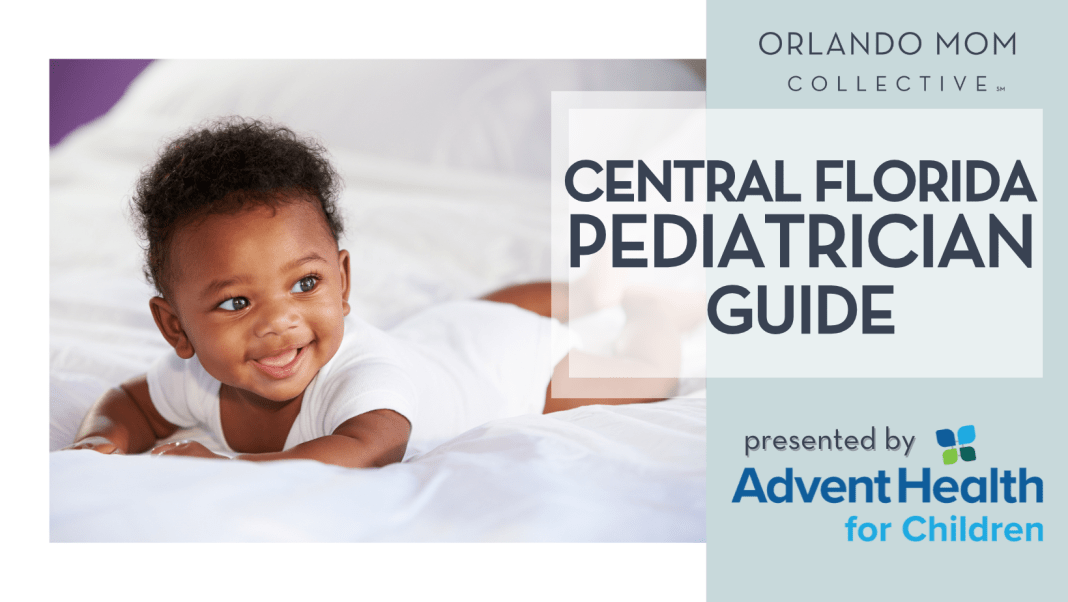 ORLANDO MOM
COLLECTIVE SM

CENTRAL FLORIDA PEDIATRICIAN GUIDE

presented by
AdventHealth
for Children